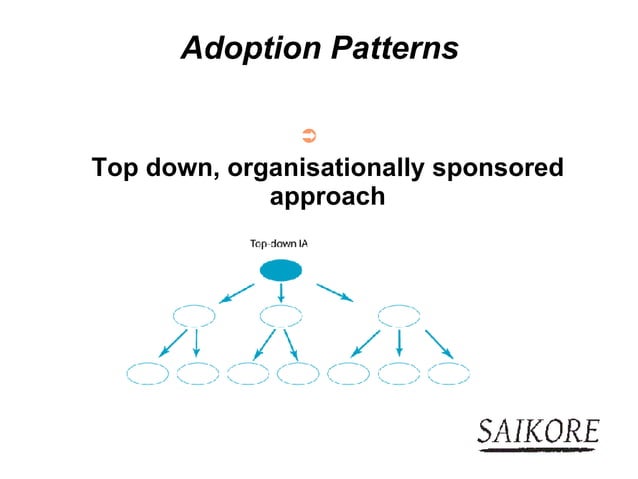 Adoption Patterns

➲

Top down, organisationally sponsored approach

Top-down IA

SAIKORE